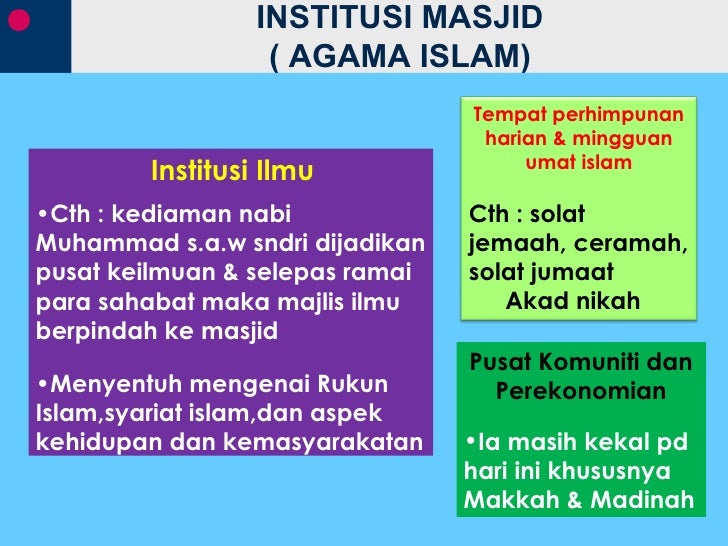 INSTITUSI MASJID
( AGAMA ISLAM)

Institusi Ilmu

•Cth : kediaman nabi Muhammad s.a.w sndri dijadikan pusat keilmuan & selepas ramai para sahabat maka majlis ilmu berpindah ke masjid

•Menyentuh mengenai Rukun Islam,syariat islam,dan aspek kehidupan dan kemasyarakatan

Tempat perhimpunan harian & mingguan umat islam

Cth : solat jemaah, ceramah, solat jumaat
Akad nikah

Pusat Komuniti dan Perekonomian

•Ia masih kekal pd hari ini khususnya Makkah & Madinah